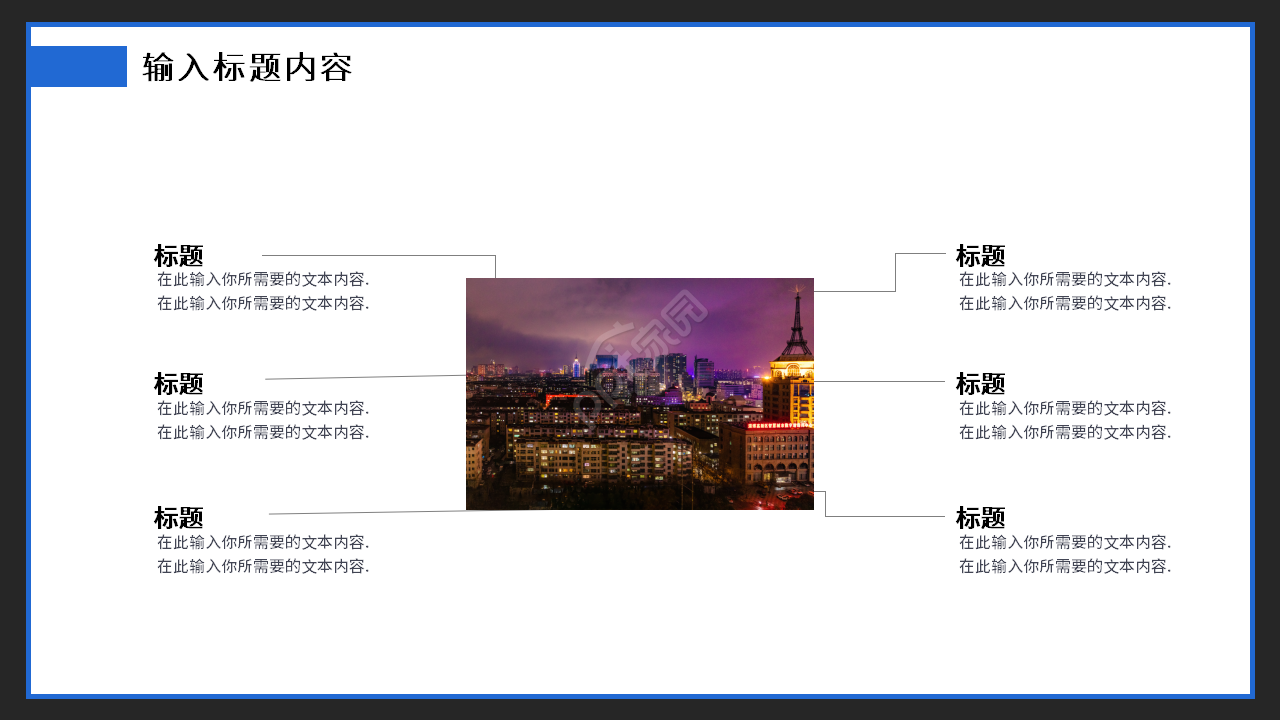 输入标题内容

标题
在此输入你所需要的文本内容.
在此输入你所需要的文本内容.

标题
在此输入你所需要的文本内容.
在此输入你所需要的文本内容.

标题
在此输入你所需要的文本内容.
在此输入你所需要的文本内容.

标题
在此输入你所需要的文本内容.
在此输入你所需要的文本内容.

标题
在此输入你所需要的文本内容.
在此输入你所需要的文本内容.

标题
在此输入你所需要的文本内容.
在此输入你所需要的文本内容.